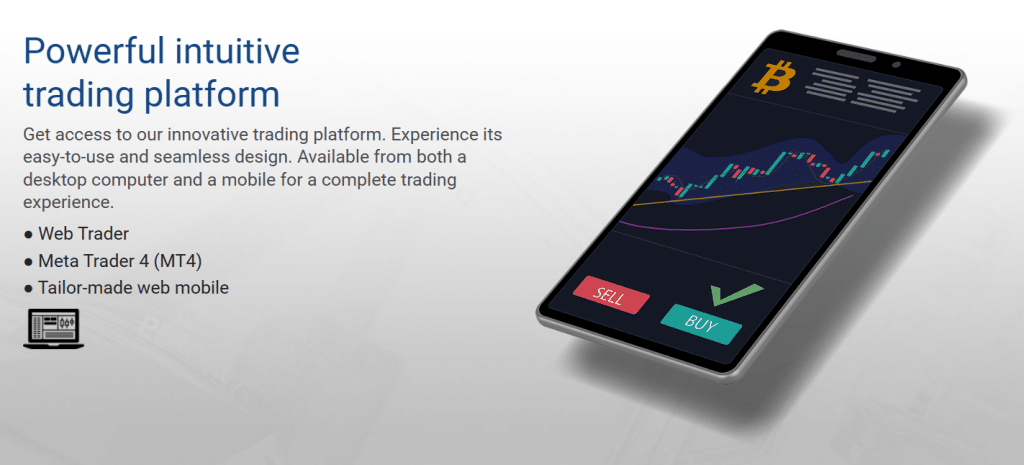 Powerful intuitive trading platform

Get access to our innovative trading platform. Experience its easy-to-use and seamless design. Available from both a desktop computer and a mobile for a complete trading experience.

● Web Trader
● Meta Trader 4 (MT4)
● Tailor-made web mobile

SELL
BUY